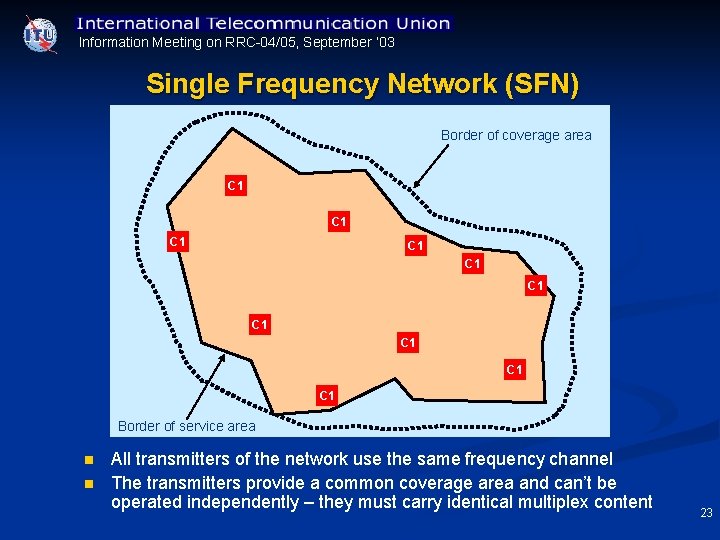 ITU

International Telecommunication Union

Information Meeting on RRC-04/05, September '03

Single Frequency Network (SFN)

Border of coverage area

C1

C1

C1

C1

C1

C1

C1

C1

C1

C1

Border of service area

- All transmitters of the network use the same frequency channel
- The transmitters provide a common coverage area and can't be operated independently – they must carry identical multiplex content

23